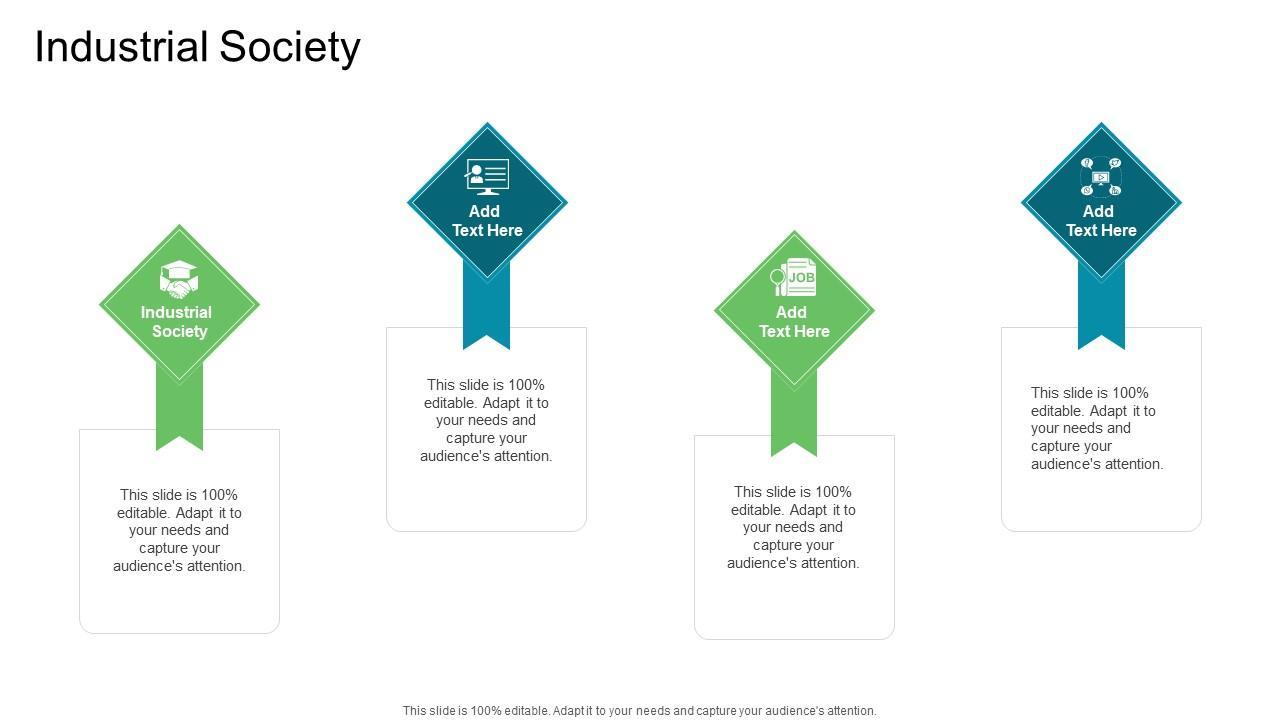 Industrial Society

Industrial Society

This slide is 100% editable. Adapt it to your needs and capture your audience's attention.

Add Text Here

This slide is 100% editable. Adapt it to your needs and capture your audience's attention.

JOB

Add Text Here

This slide is 100% editable. Adapt it to your needs and capture your audience's attention.

Add Text Here

This slide is 100% editable. Adapt it to your needs and capture your audience's attention.

This slide is 100% editable. Adapt it to your needs and capture your audience's attention.